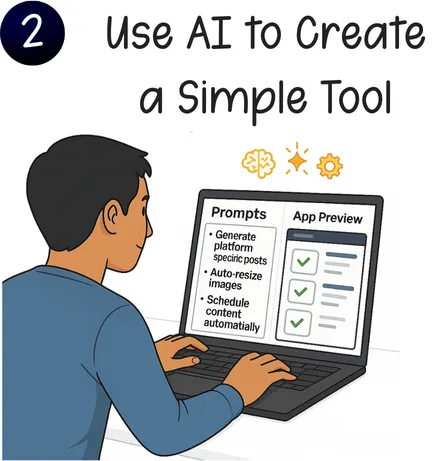 2

Use AI to Create a Simple Tool

Prompts

• Generate platform speciric posts

• Auto-resize images

• Schedule content automatially

App Preview